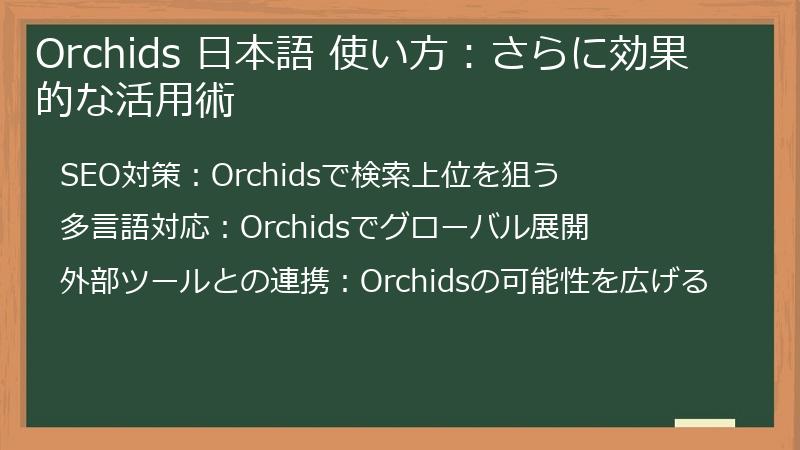 Orchids 日本語 使い方：さらに効果的な活用術

SEO対策：Orchidsで検索上位を狙う

多言語対応：Orchidsでグローバル展開

外部ツールとの連携：Orchidsの可能性を広げる